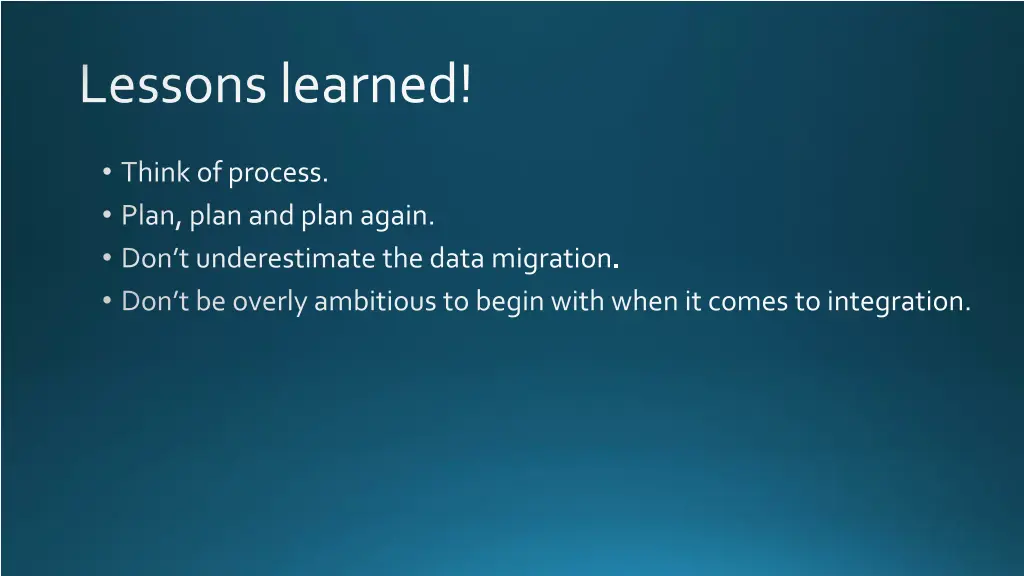 Lessons learned!

• Think of process.
• Plan, plan and plan again.
• Don't underestimate the data migration.
• Don't be overly ambitious to begin with when it comes to integration.